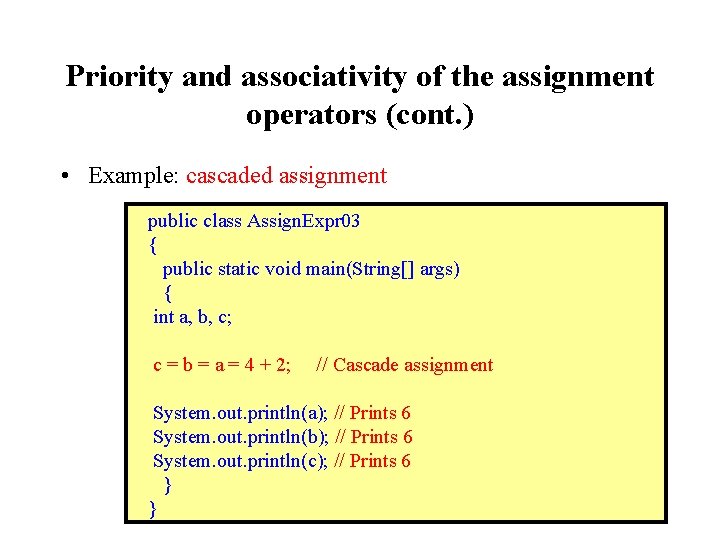 Priority and associativity of the assignment operators (cont.)

• Example: cascaded assignment

public class AssignExpr03
{
public static void main(String[] args)
{
int a, b, c;

c = b = a = 4 + 2; // Cascade assignment

System.out.println(a); // Prints 6
System.out.println(b); // Prints 6
System.out.println(c); // Prints 6
}
}